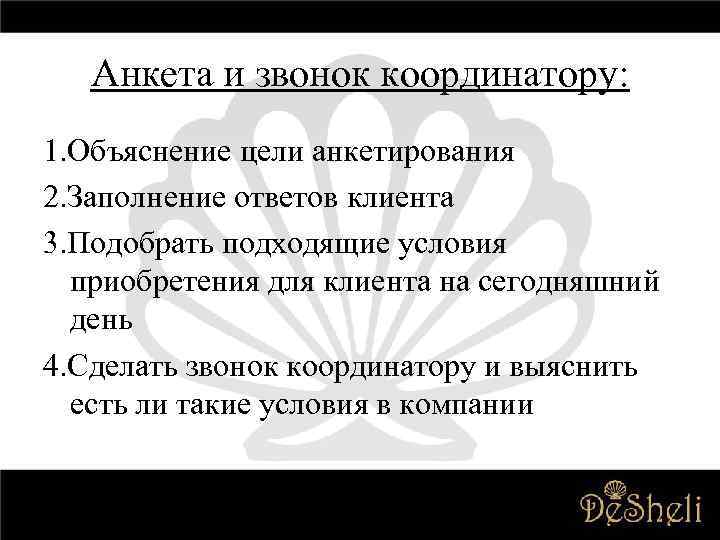 Анкета и звонок координатору:

1.Объяснение цели анкетирования

2.Заполнение ответов клиента

3.Подобрать подходящие условия приобретения для клиента на сегодняшний день

4.Сделать звонок координатору и выяснить есть ли такие условия в компании

DeSheli